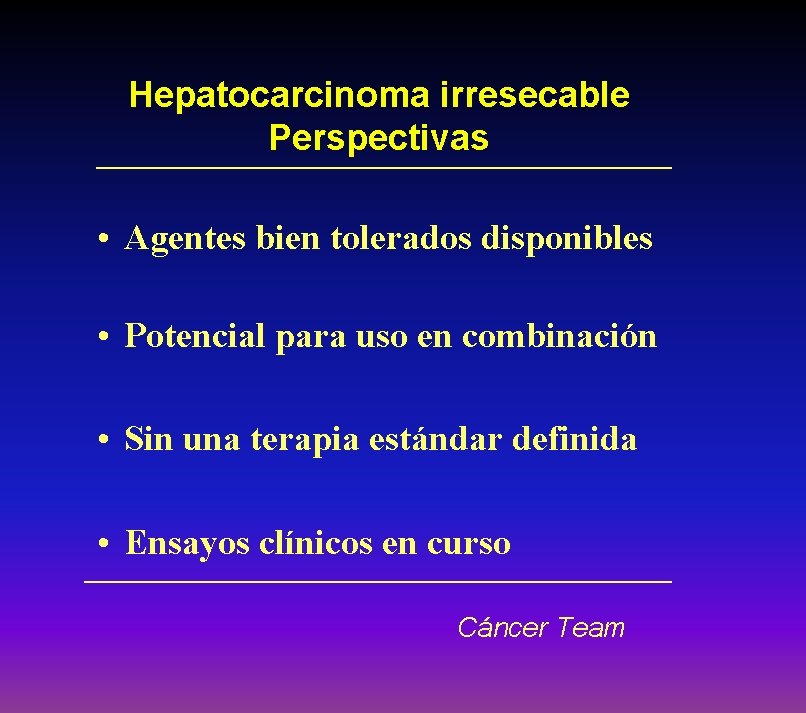 Hepatocarcinoma irresecable
Perspectivas

• Agentes bien tolerados disponibles

• Potencial para uso en combinación

• Sin una terapia estándar definida

• Ensayos clínicos en curso

Cáncer Team